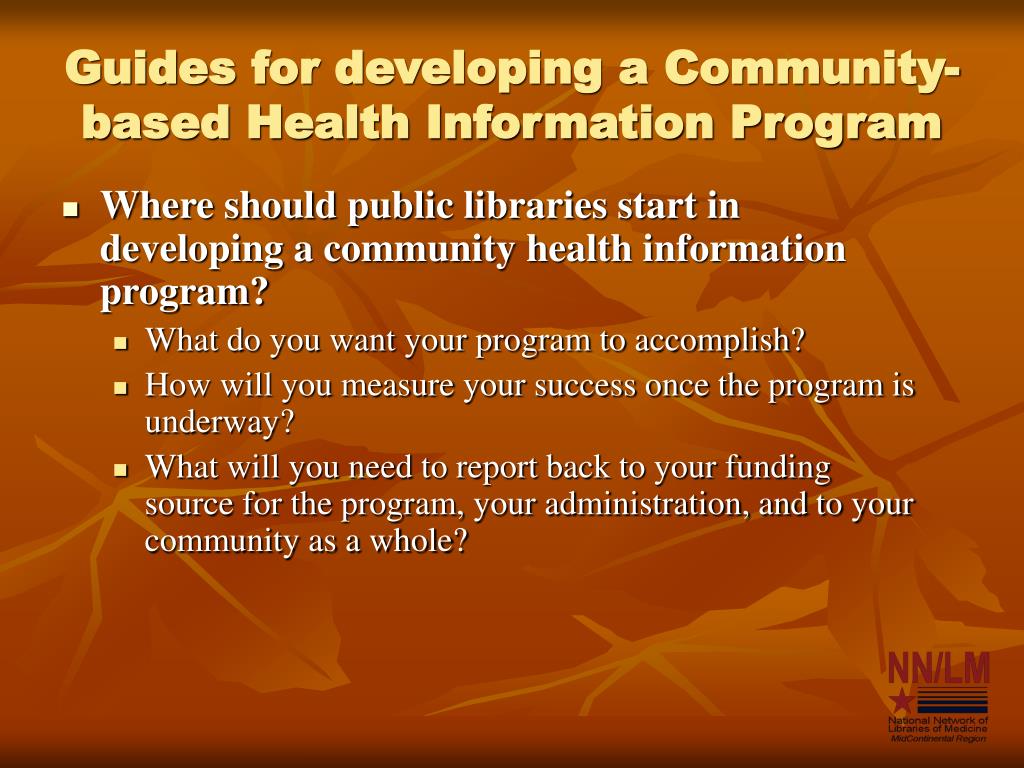 Guides for developing a Community-based Health Information Program

- Where should public libraries start in developing a community health information program?
  - What do you want your program to accomplish?
  - How will you measure your success once the program is underway?
  - What will you need to report back to your funding source for the program, your administration, and to your community as a whole?

NN/LM
National Network of Libraries of Medicine
MidContinental Region